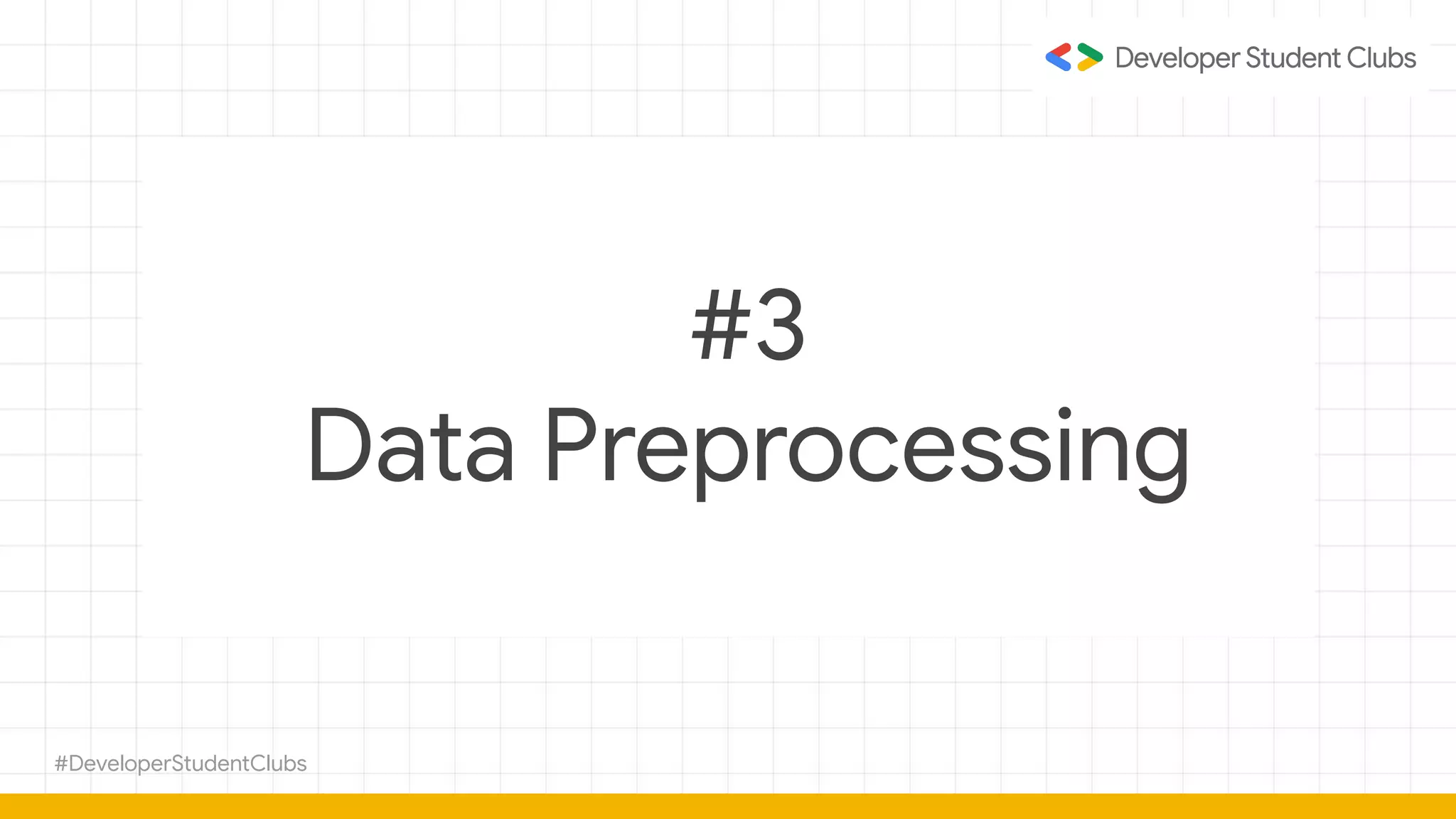 Developer Student Clubs

#3
Data Preprocessing

#DeveloperStudentClubs